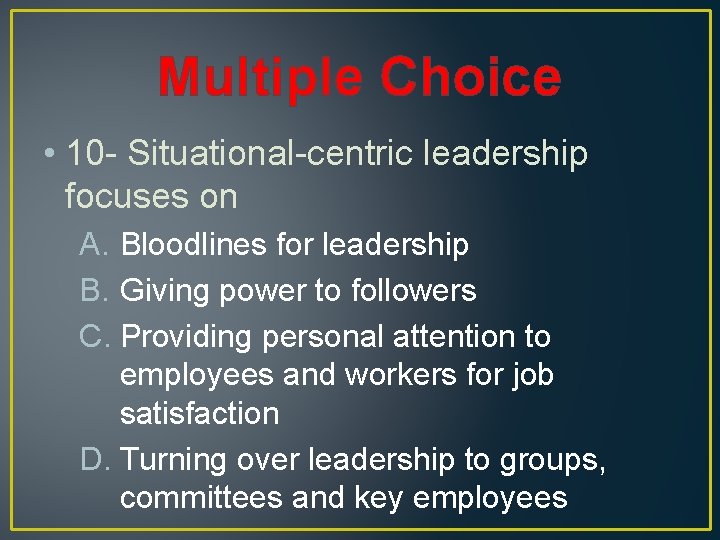 Multiple Choice

• 10- Situational-centric leadership focuses on

A. Bloodlines for leadership
B. Giving power to followers
C. Providing personal attention to employees and workers for job satisfaction
D. Turning over leadership to groups, committees and key employees